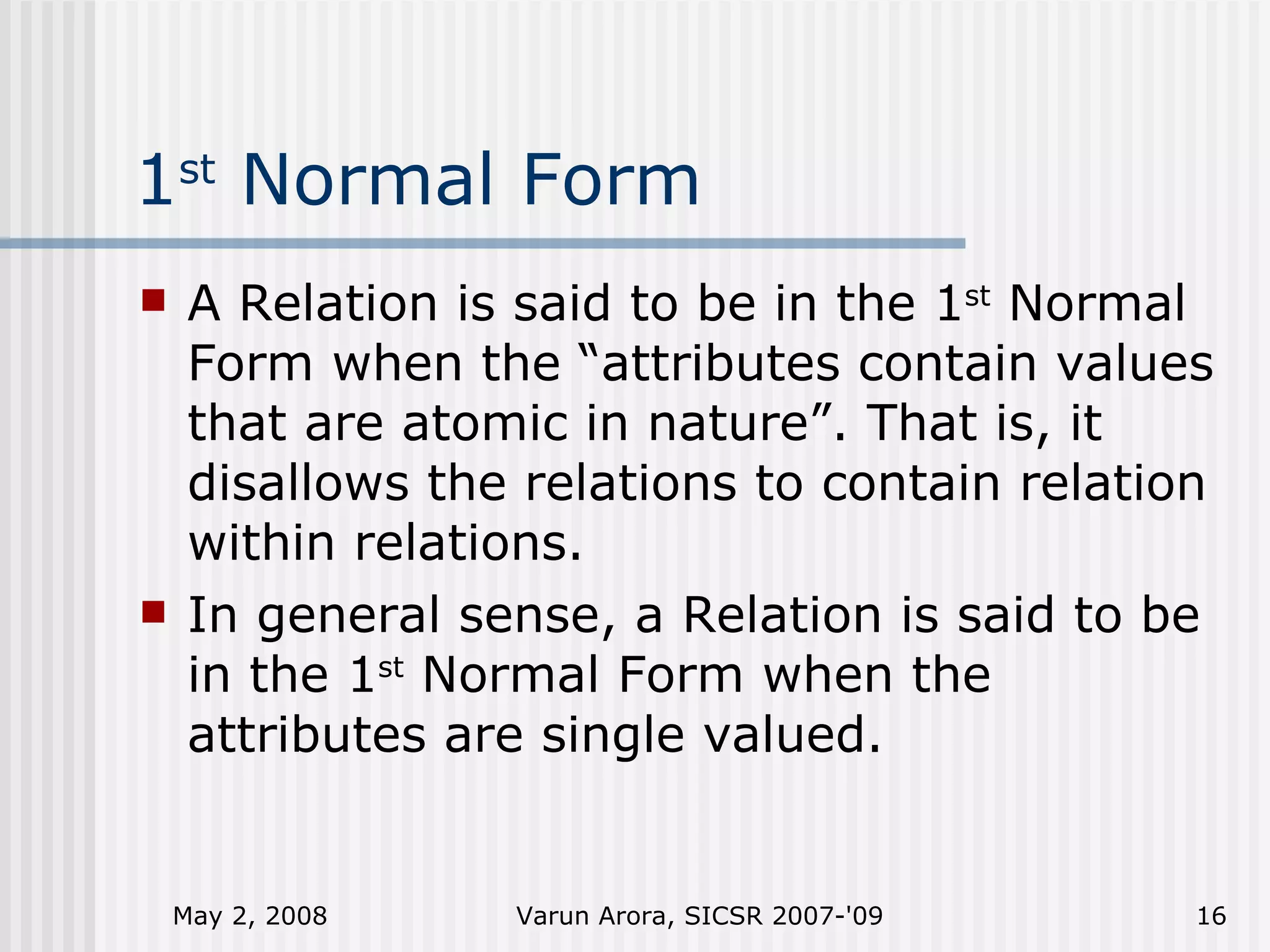 1st Normal Form

A Relation is said to be in the 1st Normal Form when the “attributes contain values that are atomic in nature”. That is, it disallows the relations to contain relation within relations.

In general sense, a Relation is said to be in the 1st Normal Form when the attributes are single valued.

May 2, 2008

Varun Arora, SICSR 2007-'09

16